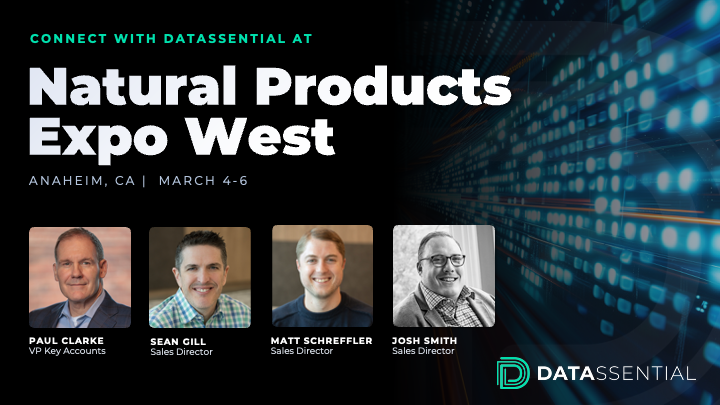 CONNECT WITH DATASSENTIAL AT

Natural Products Expo West

ANAHEIM, CA | MARCH 4-6

PAUL CLARKE
VP Key Accounts

SEAN GILL
Sales Director

MATT SCHREFFLER
Sales Director

JOSH SMITH
Sales Director

DATASSENTIAL